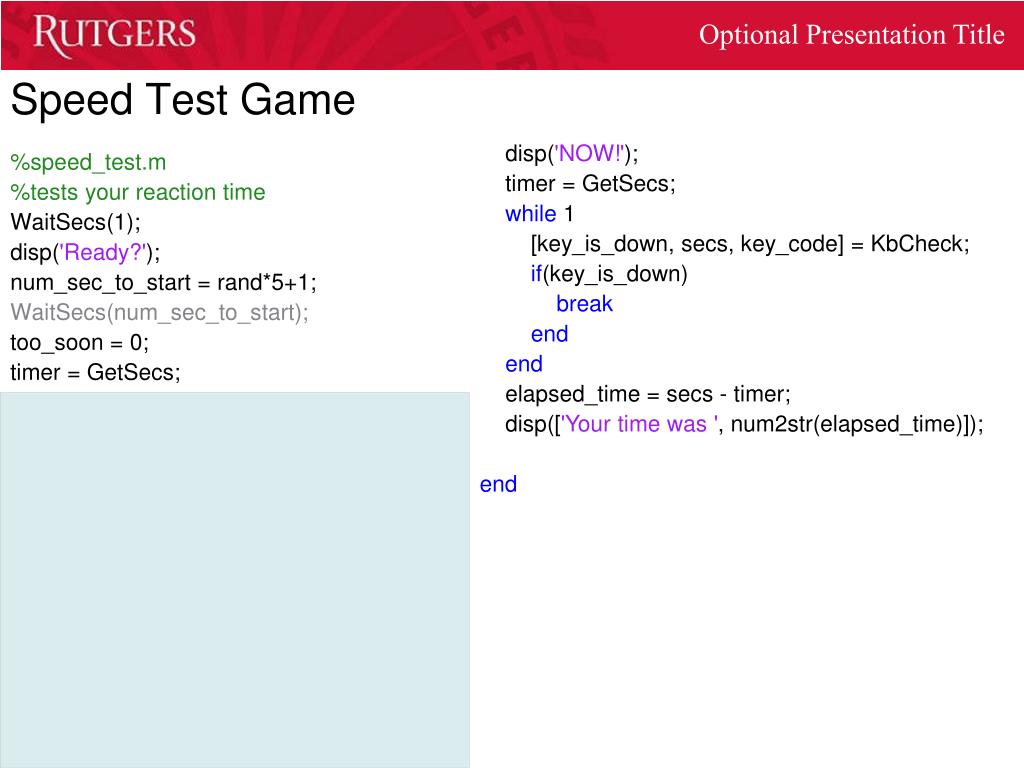 RUTGERS

Optional Presentation Title

Speed Test Game

%speed_test.m
%tests your reaction time
WaitSecs(1);
disp('Ready?');
num_sec_to_start = rand*5+1;
WaitSecs(num_sec_to_start);
too_soon = 0;
timer = GetSecs;

disp('NOW!');
timer = GetSecs;
while 1
[key_is_down, secs, key_code] = KbCheck;
if(key_is_down)
break
end
end
elapsed_time = secs - timer;
disp(['Your time was ', num2str(elapsed_time)]);

end